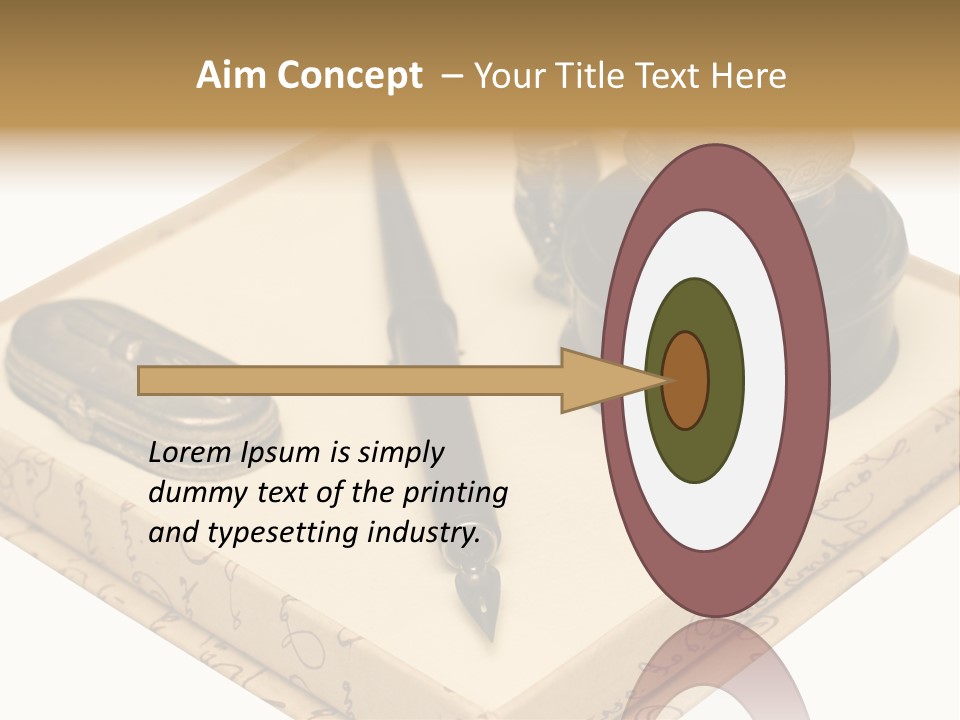 Aim Concept – Your Title Text Here

Lorem Ipsum is simply dummy text of the printing and typesetting industry.